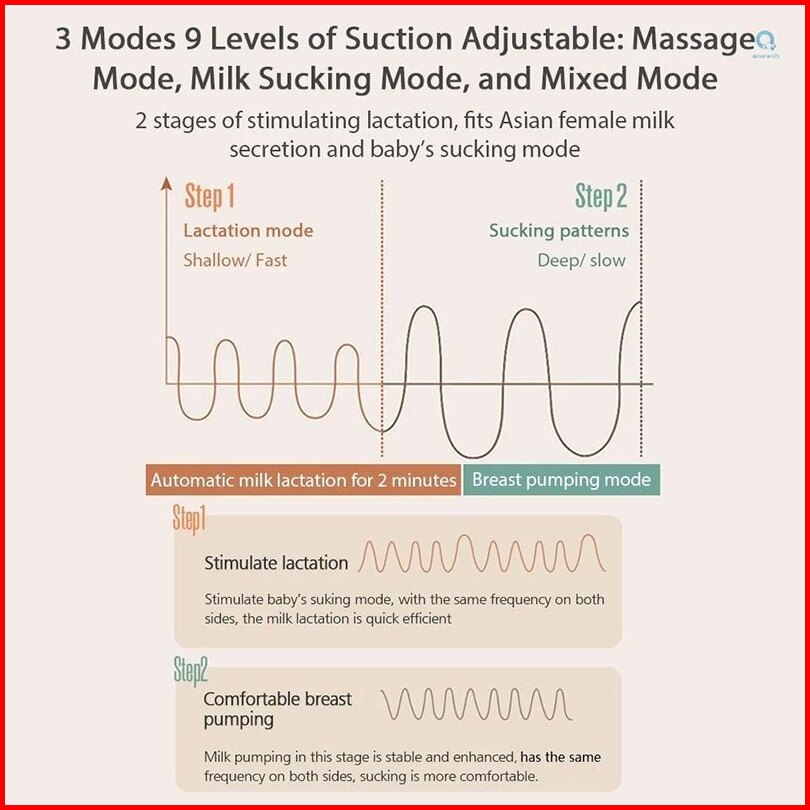 3 Modes 9 Levels of Suction Adjustable: Massage Mode, Milk Sucking Mode, and Mixed Mode

2 stages of stimulating lactation, fits Asian female milk secretion and baby's sucking mode

Step 1
Lactation mode
Shallow/ Fast

Step 2
Sucking patterns
Deep/ slow

Automatic milk lactation for 2 minutes

Breast pumping mode

Step1

Stimulate lactation

Stimulate baby's suking mode, with the same frequency on both sides, the milk lactation is quick efficient

Step2

Comfortable breast pumping

Milk pumping in this stage is stable and enhanced, has the same frequency on both sides, sucking is more comfortable.